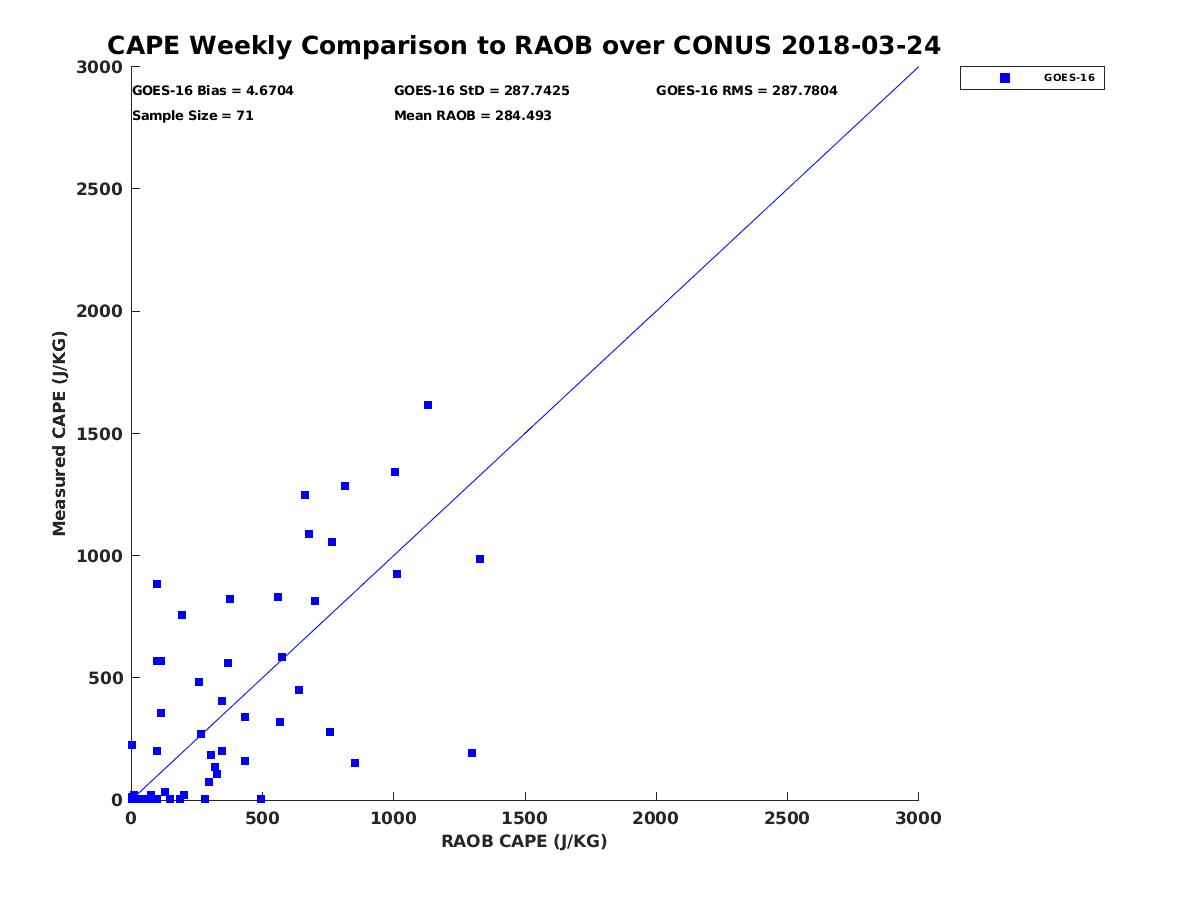 CAPE Weekly Comparison to RAOB over CONUS 2018-03-24

GOES-16 Bias = 4.6704
GOES-16 StD = 287.7425
GOES-16 RMS = 287.7804
Sample Size = 71
Mean RAOB = 284.493

GOES-16

Measured CAPE (J/KG)

3000
2500
2000
1500
1000
500
0

0
500
1000
1500
2000
2500
3000

RAOB CAPE (J/KG)